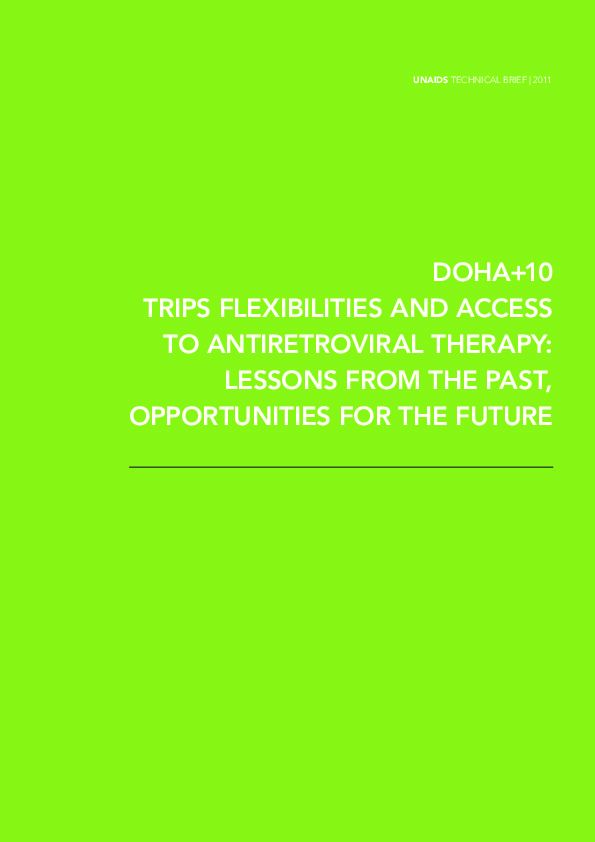 UNAIDS TECHNICAL BRIEF | 2011

DOHA+10
TRIPS FLEXIBILITIES AND ACCESS TO ANTIRETROVIRAL THERAPY: LESSONS FROM THE PAST, OPPORTUNITIES FOR THE FUTURE